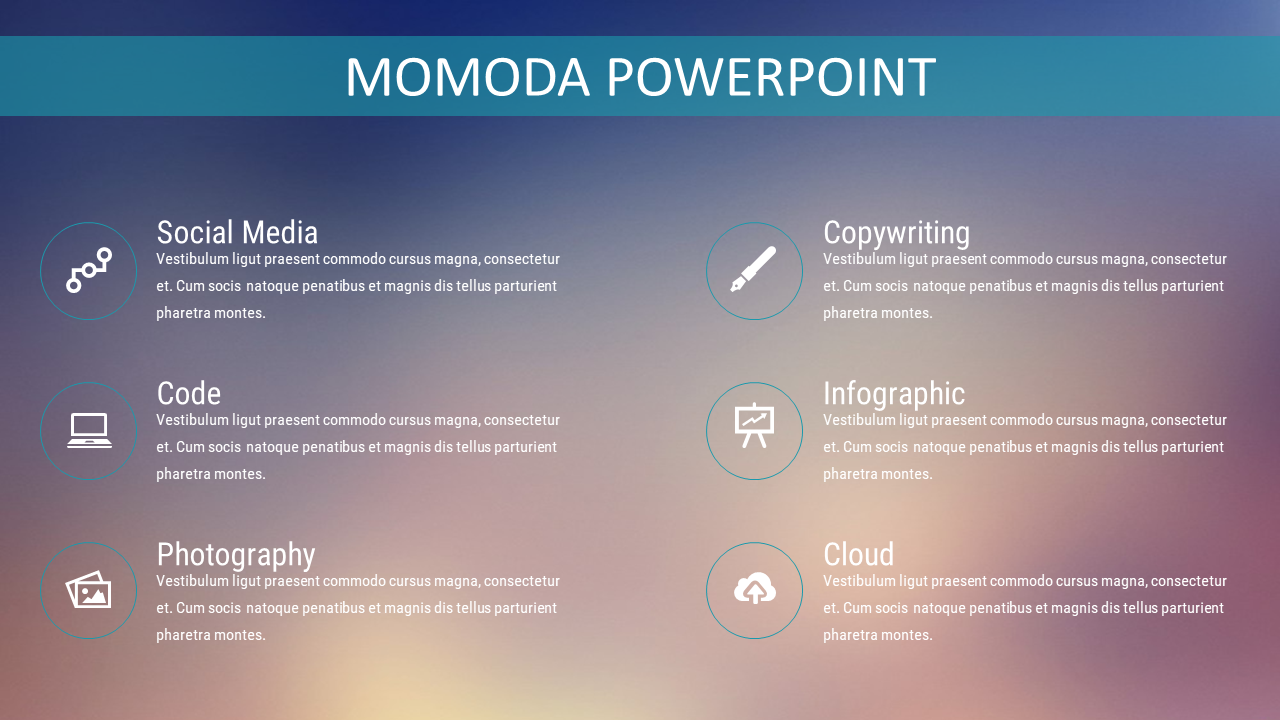 MOMODA POWERPOINT

Social Media
Vestibulum ligut praesent commodo cursus magna, consectetur et. Cum socis natoque penatibus et magnis dis tellus parturient pharetra montes.

Code
Vestibulum ligut praesent commodo cursus magna, consectetur et. Cum socis natoque penatibus et magnis dis tellus parturient pharetra montes.

Photography
Vestibulum ligut praesent commodo cursus magna, consectetur et. Cum socis natoque penatibus et magnis dis tellus parturient pharetra montes.

Copywriting
Vestibulum ligut praesent commodo cursus magna, consectetur et. Cum socis natoque penatibus et magnis dis tellus parturient pharetra montes.

Infographic
Vestibulum ligut praesent commodo cursus magna, consectetur et. Cum socis natoque penatibus et magnis dis tellus parturient pharetra montes.

Cloud
Vestibulum ligut praesent commodo cursus magna, consectetur et. Cum socis natoque penatibus et magnis dis tellus parturient pharetra montes.